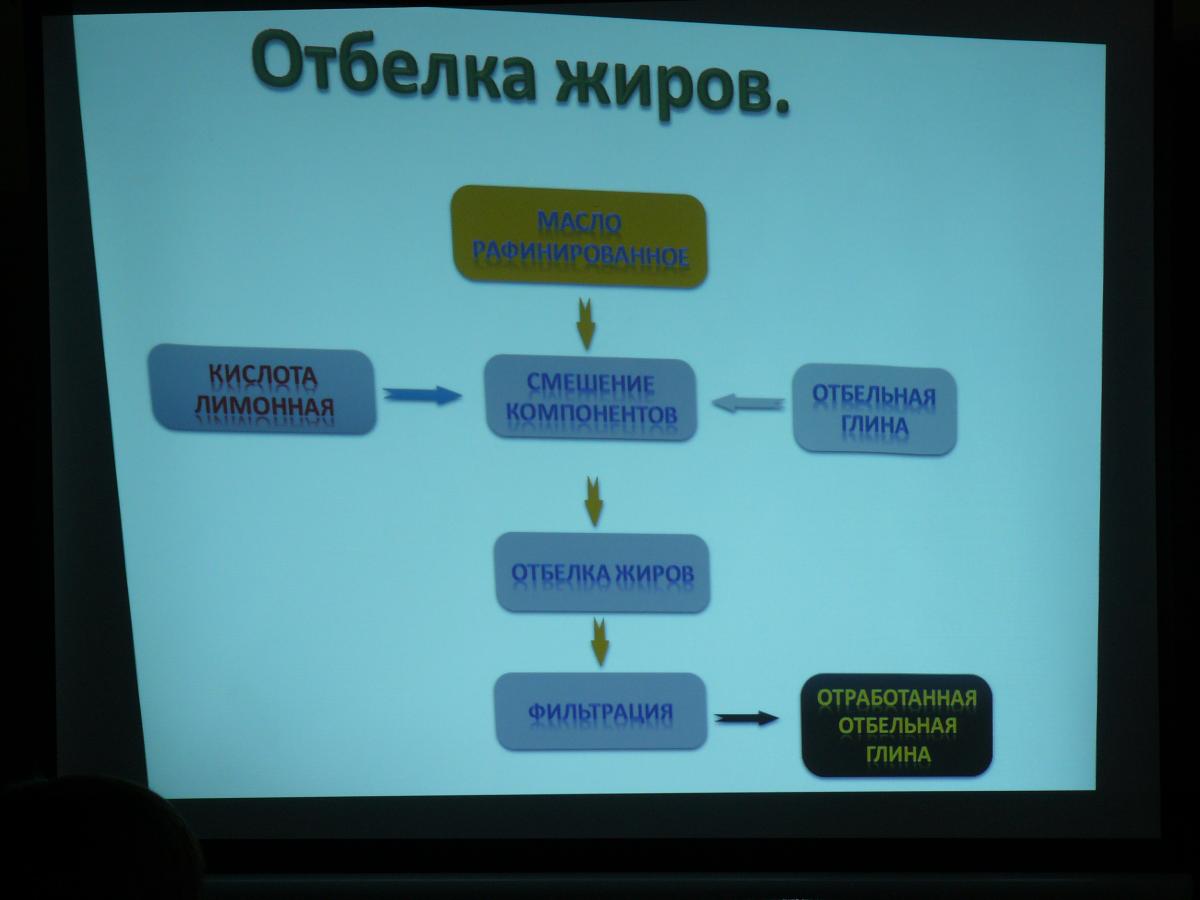 Отбелка жиров.

МАСЛО РАФИНИРОВАННОЕ

КИСЛОТА ЛИМОННАЯ

СМЕШЕНИЕ КОМПОНЕНТОВ

ОТБЕЛЬНАЯ ГЛИНА

ОТБЕЛКА ЖИРОВ

ФИЛЬТРАЦИЯ

ОТРАБОТАННАЯ ОТБЕЛЬНАЯ ГЛИНА